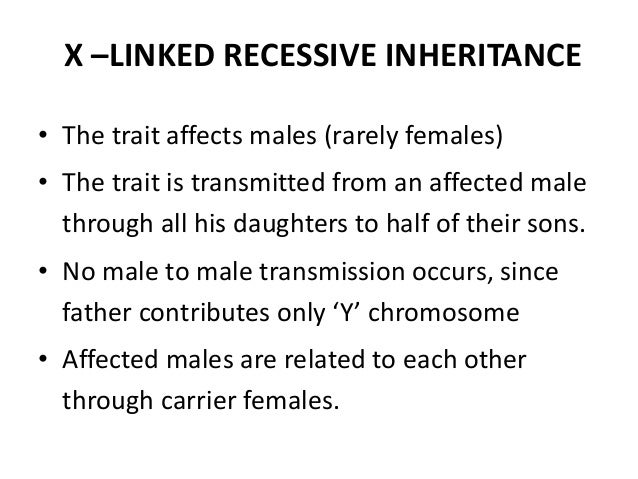 X –LINKED RECESSIVE INHERITANCE

• The trait affects males (rarely females)
• The trait is transmitted from an affected male through all his daughters to half of their sons.
• No male to male transmission occurs, since father contributes only ‘Y’ chromosome
• Affected males are related to each other through carrier females.